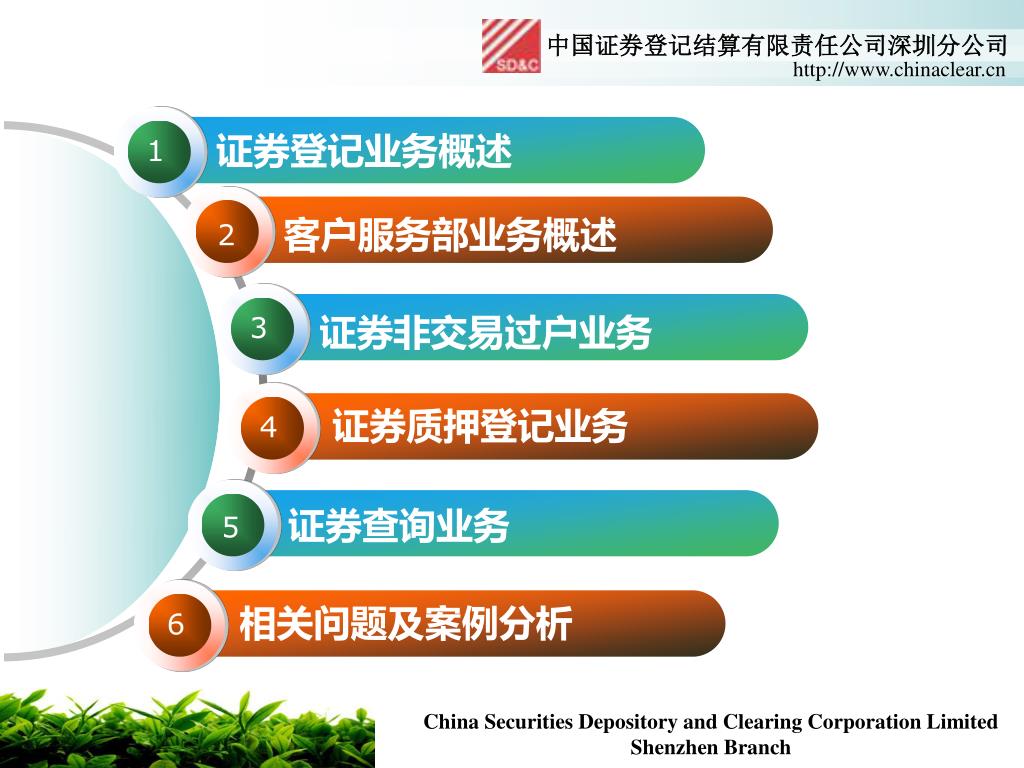 SD&C
中国证券登记结算有限责任公司深圳分公司
http://www.chinaclear.cn

1 证券登记业务概述

2 客户服务部业务概述

3 证券非交易过户业务

4 证券质押登记业务

5 证券查询业务

6 相关问题及案例分析

China Securities Depository and Clearing Corporation Limited
Shenzhen Branch